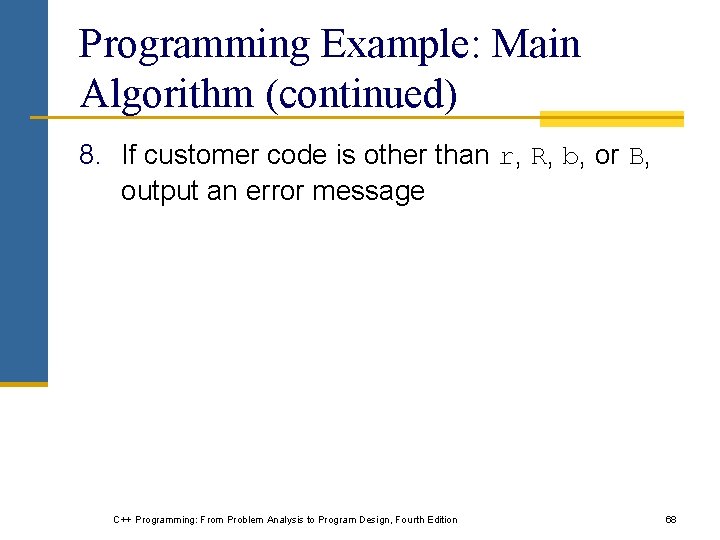 Programming Example: Main Algorithm (continued)

8. If customer code is other than r, R, b, or B, output an error message

C++ Programming: From Problem Analysis to Program Design, Fourth Edition

68